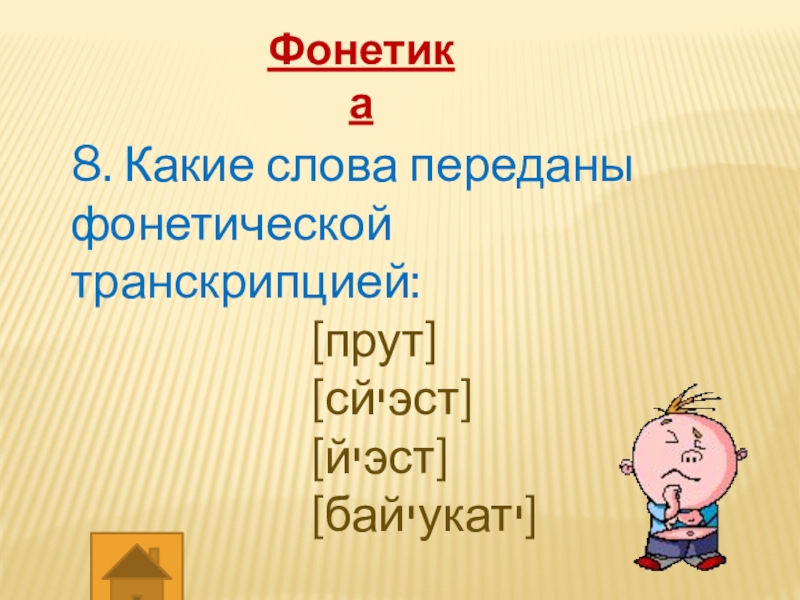 Фонетика

8. Какие слова переданы фонетической транскрипцией:

[прут]
[сй'эст]
[й'эст]
[бай'укат']